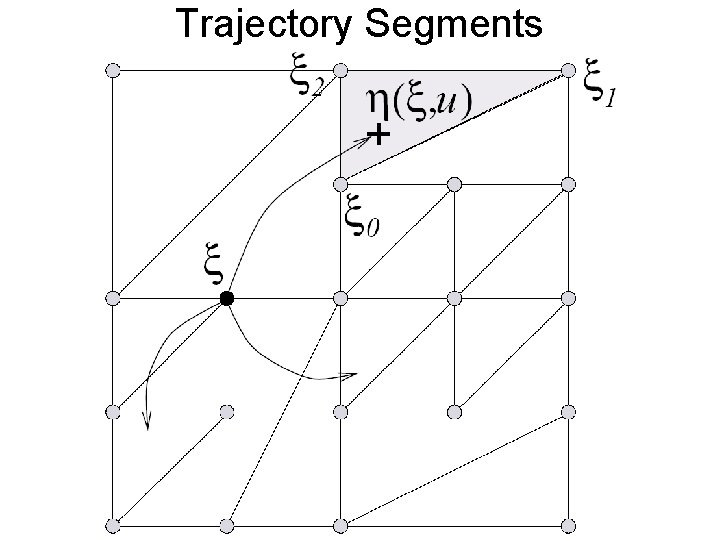 Trajectory Segments

$\xi_2$

$\eta(\xi,u)$

$\xi_1$

$\xi_0$

$\xi$